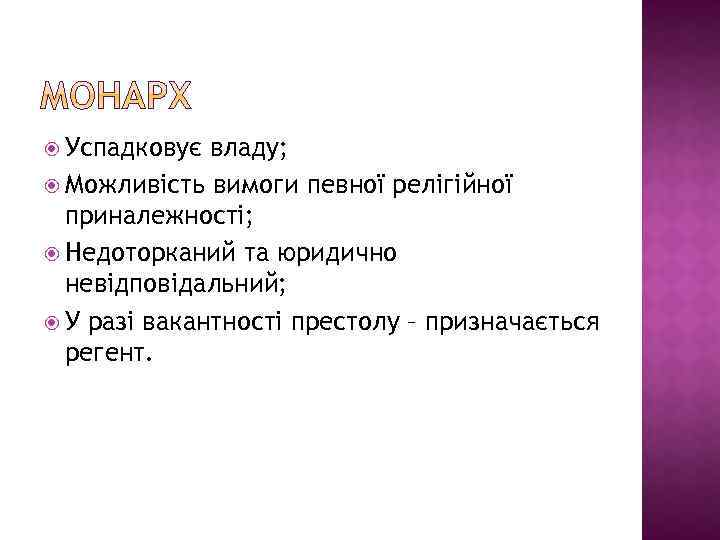 МОНАРХ

Успадковує владу;

Можливість вимоги певної релігійної приналежності;

Недоторканий та юридично невідповідальний;

У разі вакантності престолу – призначається регент.